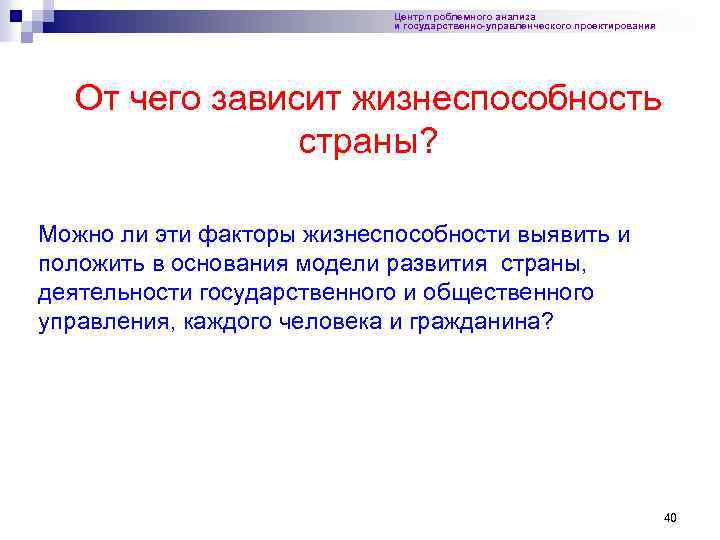 Центр проблемного анализа
и государственно-управленческого проектирования

От чего зависит жизнеспособность страны?

Можно ли эти факторы жизнеспособности выявить и положить в основания модели развития страны, деятельности государственного и общественного управления, каждого человека и гражданина?

40